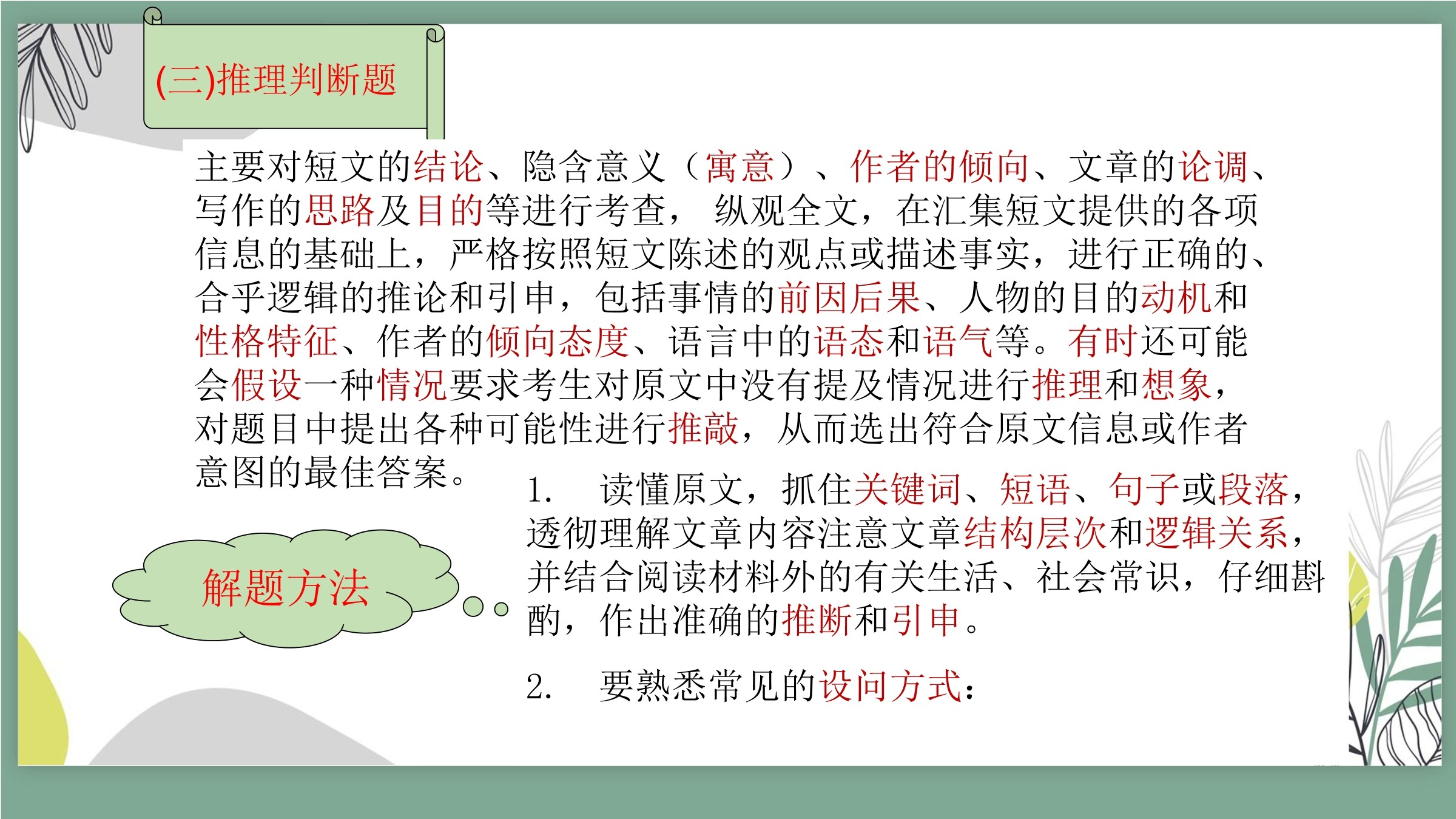 (三)推理判断题

主要对短文的结论、隐含意义（寓意）、作者的倾向、文章的论调、写作的思路及目的等进行考查， 纵观全文，在汇集短文提供的各项信息的基础上，严格按照短文陈述的观点或描述事实，进行正确的、合乎逻辑的推论和引申，包括事情的前因后果、人物的目的动机和性格特征、作者的倾向态度、语言中的语态和语气等。有时还可能会假设一种情况要求考生对原文中没有提及情况进行推理和想象，对题目中提出各种可能性进行推敲，从而选出符合原文信息或作者意图的最佳答案。

解题方法

1. 读懂原文，抓住关键词、短语、句子或段落，透彻理解文章内容注意文章结构层次和逻辑关系，并结合阅读材料外的有关生活、社会常识，仔细斟酌，作出准确的推断和引申。

2. 要熟悉常见的设问方式：